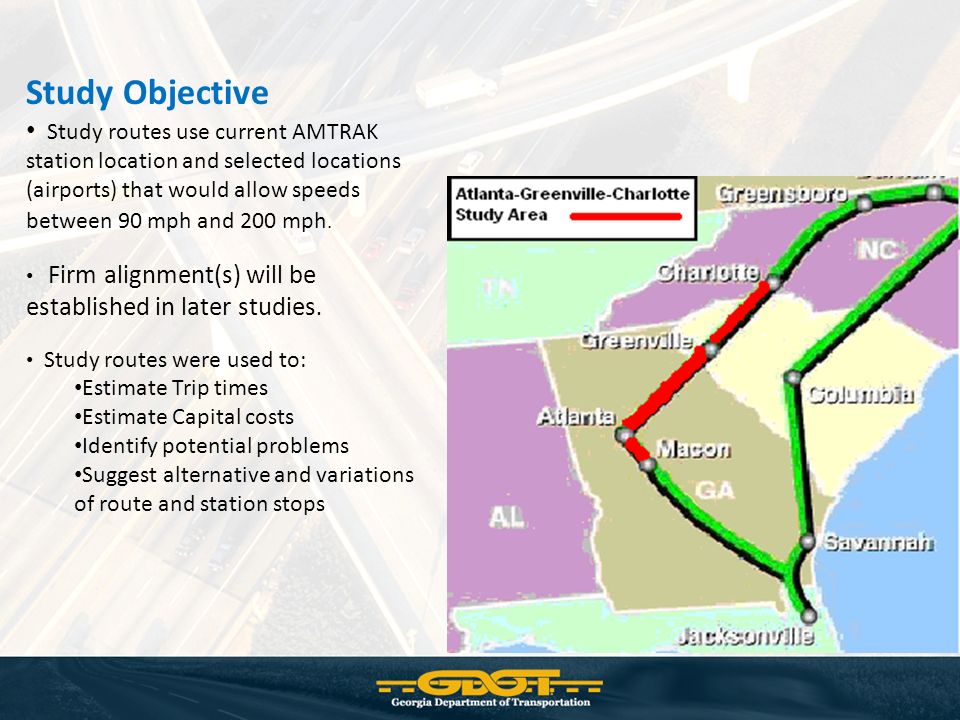 Study Objective

• Study routes use current AMTRAK station location and selected locations (airports) that would allow speeds between 90 mph and 200 mph.

• Firm alignment(s) will be established in later studies.

• Study routes were used to:
•Estimate Trip times
•Estimate Capital costs
•Identify potential problems
•Suggest alternative and variations of route and station stops

Atlanta-Greenville-Charlotte Study Area

Greensboro
NC
TN
Charlotte
Greenville
Columbia
Atlanta
Macon
GA
AL
Savannah
Jacksonville

GDOT
Georgia Department of Transportation